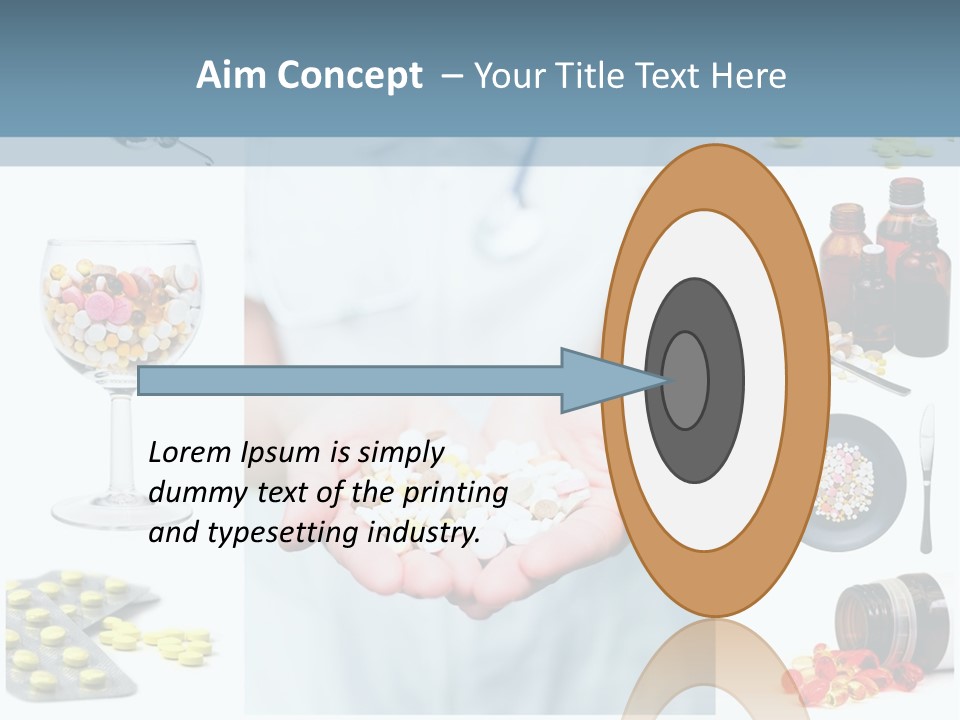 Aim Concept – Your Title Text Here

Lorem Ipsum is simply dummy text of the printing and typesetting industry.